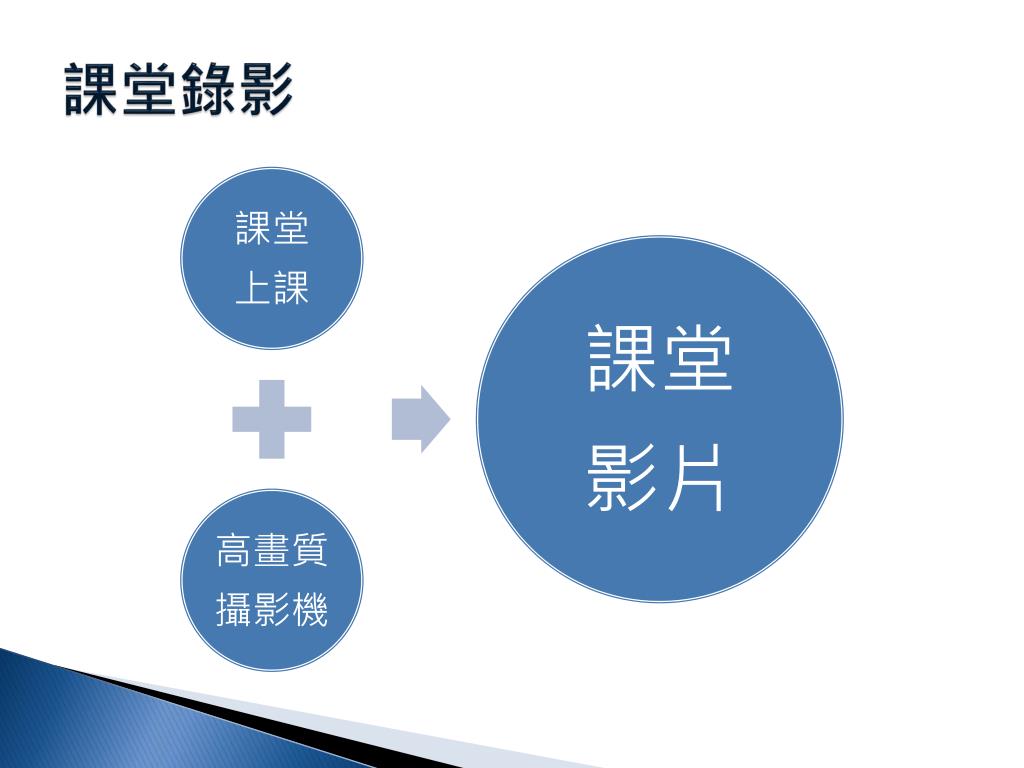 課堂錄影

課堂
上課

高畫質
攝影機

課堂
影片